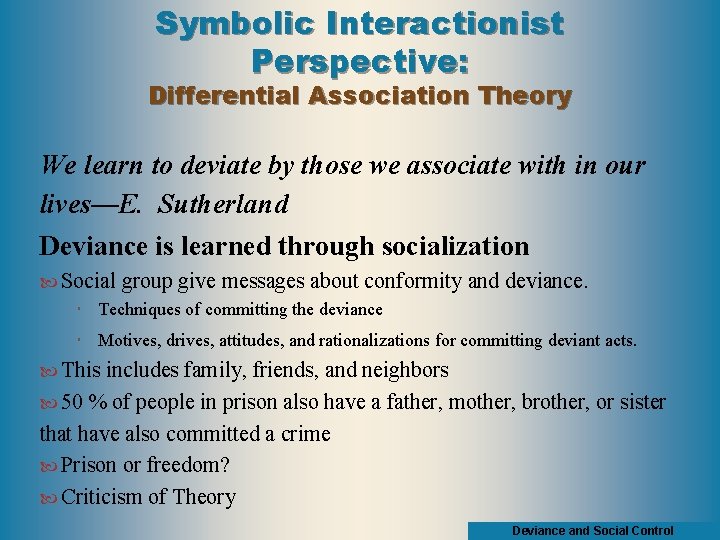 Symbolic Interactionist Perspective:
Differential Association Theory

We learn to deviate by those we associate with in our lives—E. Sutherland

Deviance is learned through socialization

Social group give messages about conformity and deviance.

Techniques of committing the deviance

Motives, drives, attitudes, and rationalizations for committing deviant acts.

This includes family, friends, and neighbors

50 % of people in prison also have a father, mother, brother, or sister that have also committed a crime

Prison or freedom?

Criticism of Theory

Deviance and Social Control